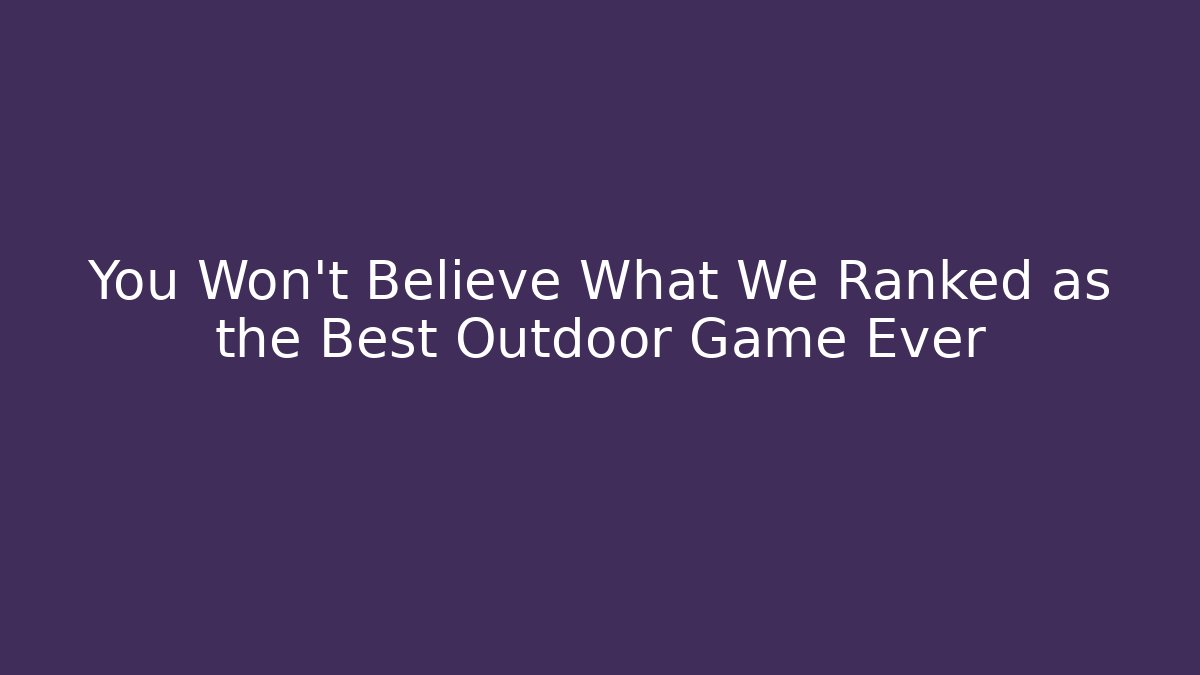 You Won't Believe What We Ranked as the Best Outdoor Game Ever